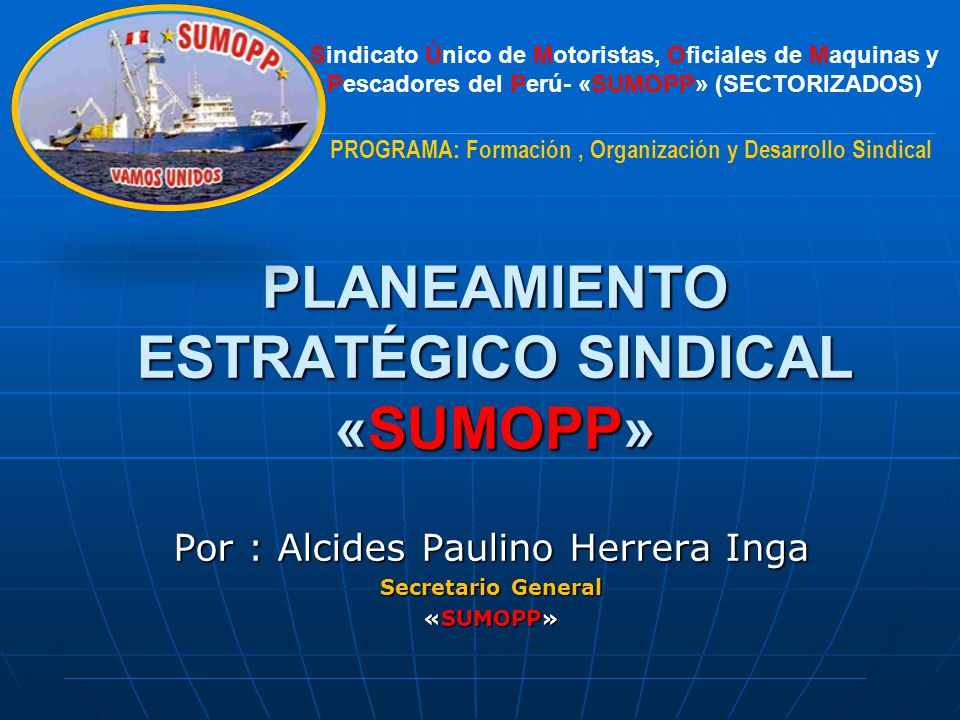 SUMOPP

VAMOS UNIDOS

Sindicato Único de Motoristas, Oficiales de Maquinas y Pescadores del Perú- «SUMOPP» (SECTORIZADOS)

PROGRAMA: Formación , Organización y Desarrollo Sindical

PLANEAMIENTO ESTRATÉGICO SINDICAL «SUMOPP»

Por : Alcides Paulino Herrera Inga

Secretario General

«SUMOPP»